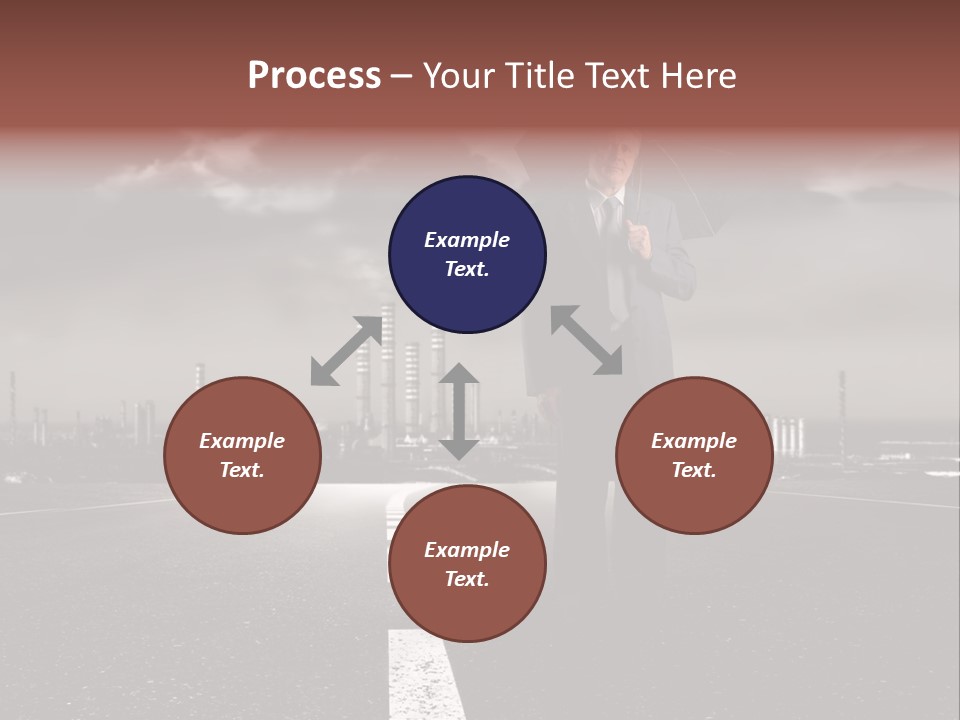 Process – Your Title Text Here

Example Text.

Example Text.

Example Text.

Example Text.